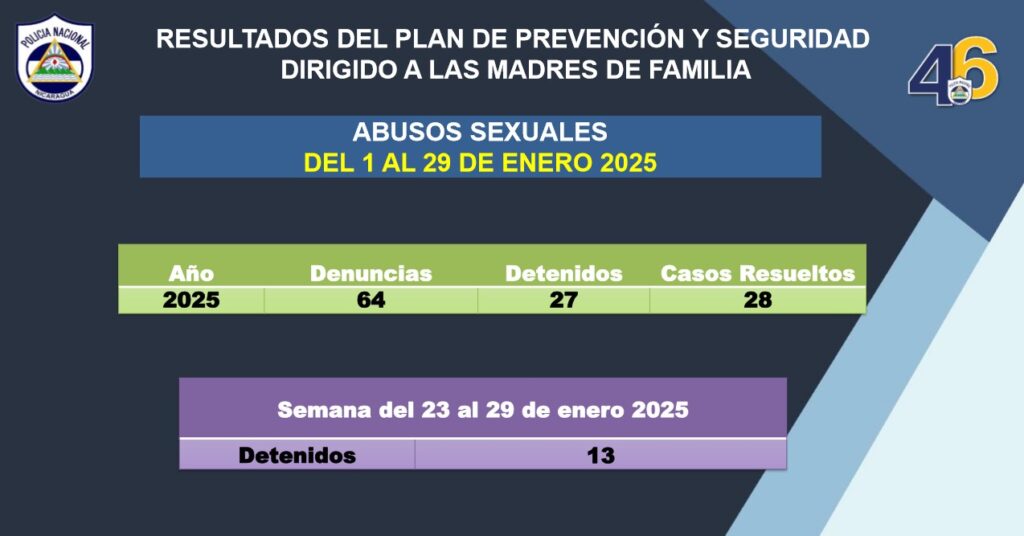 POLICIA NACIONAL
NICARAGUA

RESULTADOS DEL PLAN DE PREVENCIÓN Y SEGURIDAD DIRIGIDO A LAS MADRES DE FAMILIA

46

ABUSOS SEXUALES
DEL 1 AL 29 DE ENERO 2025

| Año | Denuncias | Detenidos | Casos Resueltos |
|---|---|---|---|
| 2025 | 64 | 27 | 28 |

| Semana del 23 al 29 de enero 2025 | |
|---|---|
| Detenidos | 13 |